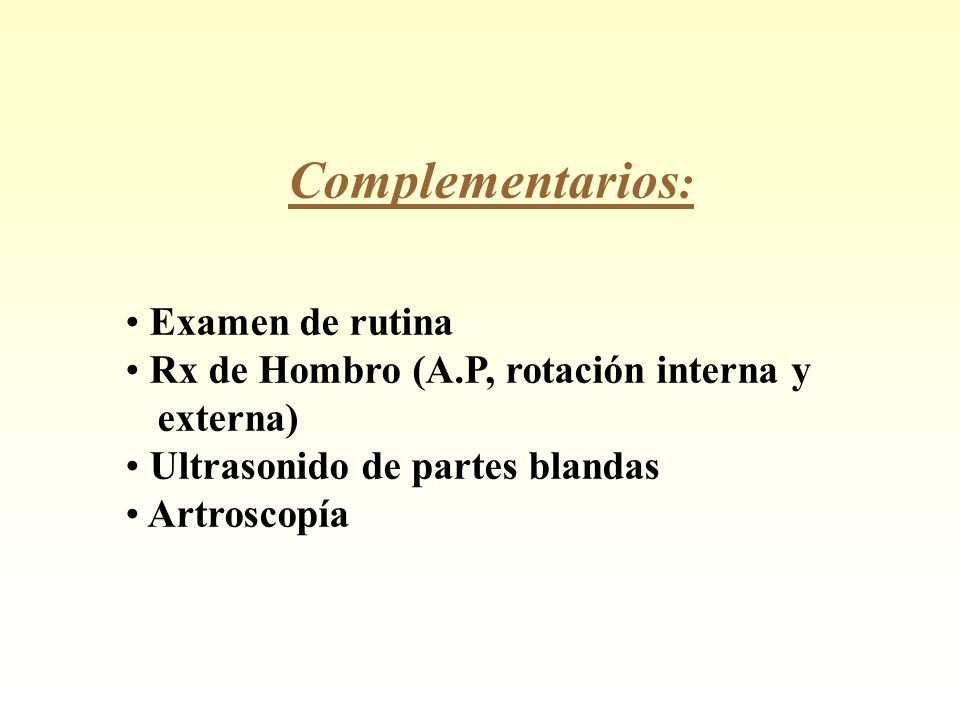 Complementarios:

• Examen de rutina
• Rx de Hombro (A.P, rotación interna y externa)
• Ultrasonido de partes blandas
• Artroscopía